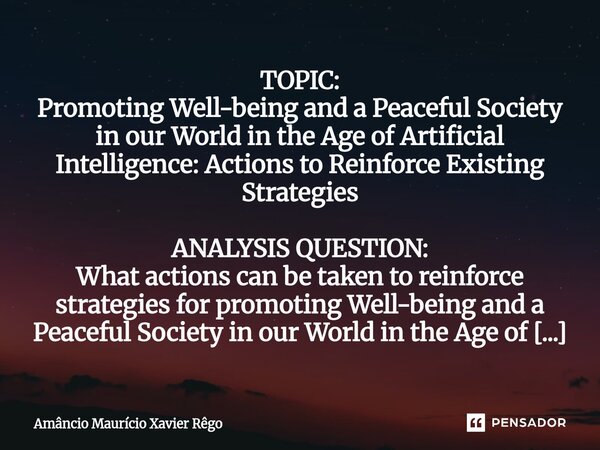 TOPIC:
Promoting Well-being and a Peaceful Society in our World in the Age of Artificial Intelligence: Actions to Reinforce Existing Strategies

ANALYSIS QUESTION:
What actions can be taken to reinforce strategies for promoting Well-being and a Peaceful Society in our World in the Age of [...]

Amâncio Maurício Xavier Rêgo

PENSADOR